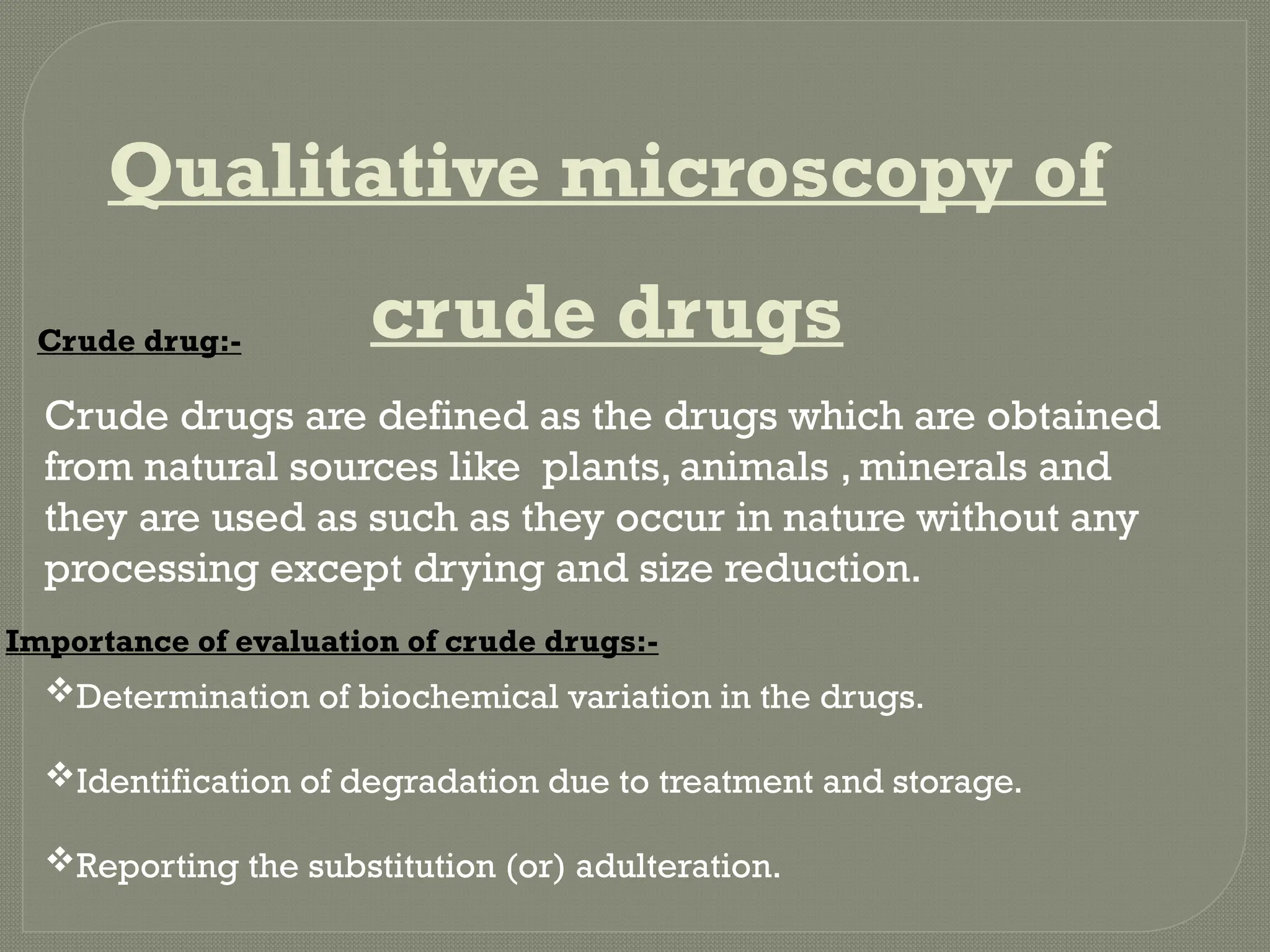 Qualitative microscopy of crude drugs

Crude drug:-

Crude drugs are defined as the drugs which are obtained from natural sources like plants, animals , minerals and they are used as such as they occur in nature without any processing except drying and size reduction.

Importance of evaluation of crude drugs:-

❖Determination of biochemical variation in the drugs.

❖Identification of degradation due to treatment and storage.

❖Reporting the substitution (or) adulteration.